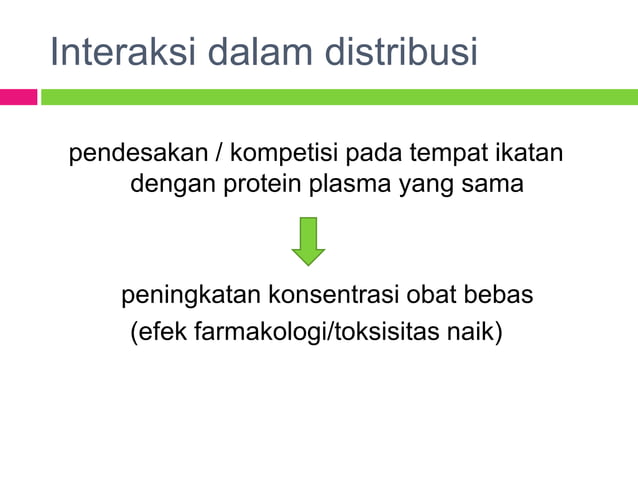 Interaksi dalam distribusi

pendesakan / kompetisi pada tempat ikatan dengan protein plasma yang sama

peningkatan konsentrasi obat bebas
(efek farmakologi/toksisitas naik)